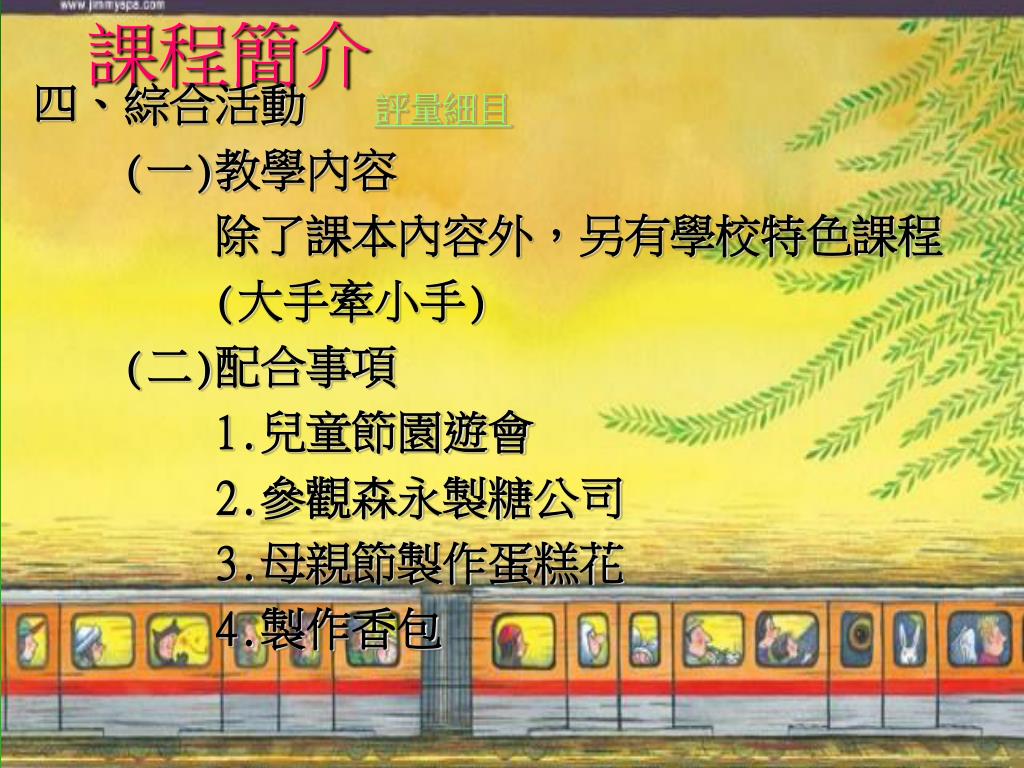 www.jimmyspa.com

課程簡介

四、綜合活動 評量細目

(一)教學內容

除了課本內容外，另有學校特色課程

(大手牽小手)

(二)配合事項

1.兒童節園遊會

2.參觀森永製糖公司

3.母親節製作蛋糕花

4.製作香包